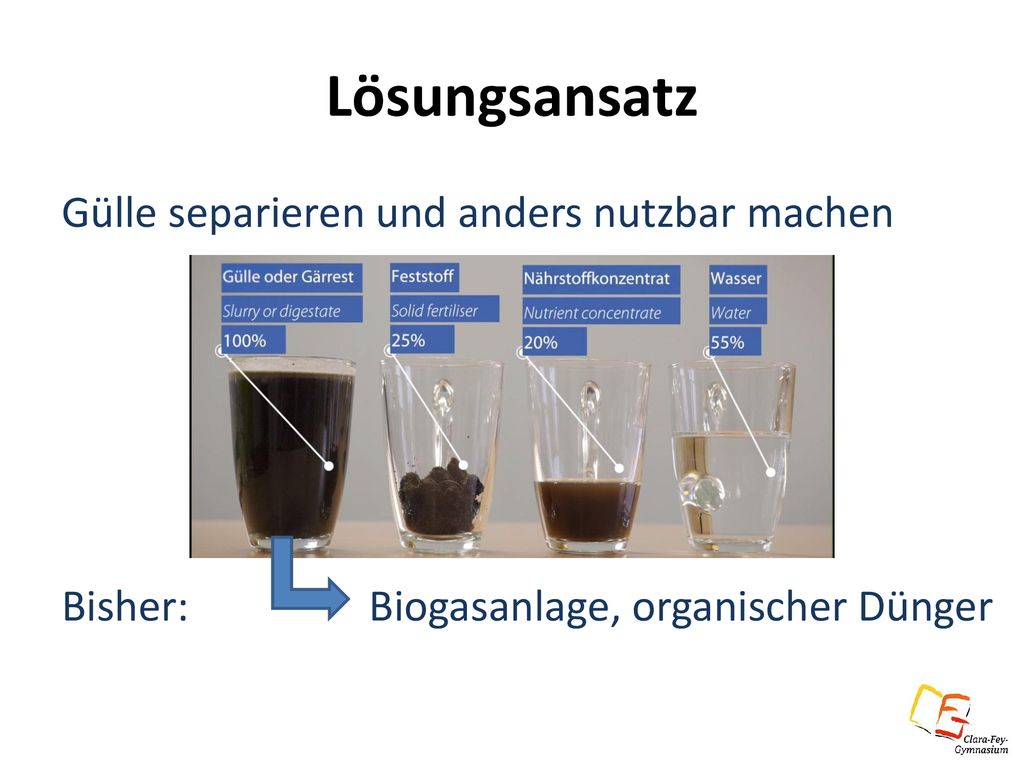 Lösungsansatz

Gülle separieren und anders nutzbar machen

Gülle oder Gärrest
Slurry or digestate
100%

Feststoff
Solid fertiliser
25%

Nährstoffkonzentrat
Nutrient concentrate
20%

Wasser
Water
55%

Bisher: Biogasanlage, organischer Dünger

Clara-Fey-Gymnasium